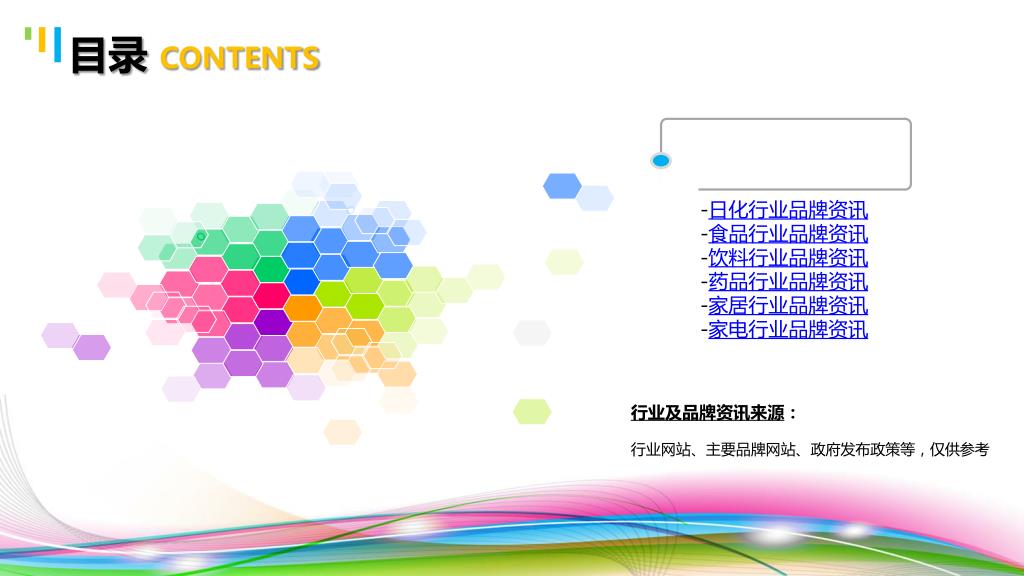 目录 CONTENTS

-日化行业品牌资讯
-食品行业品牌资讯
-饮料行业品牌资讯
-药品行业品牌资讯
-家居行业品牌资讯
-家电行业品牌资讯

行业及品牌资讯来源：

行业网站、主要品牌网站、政府发布政策等，仅供参考